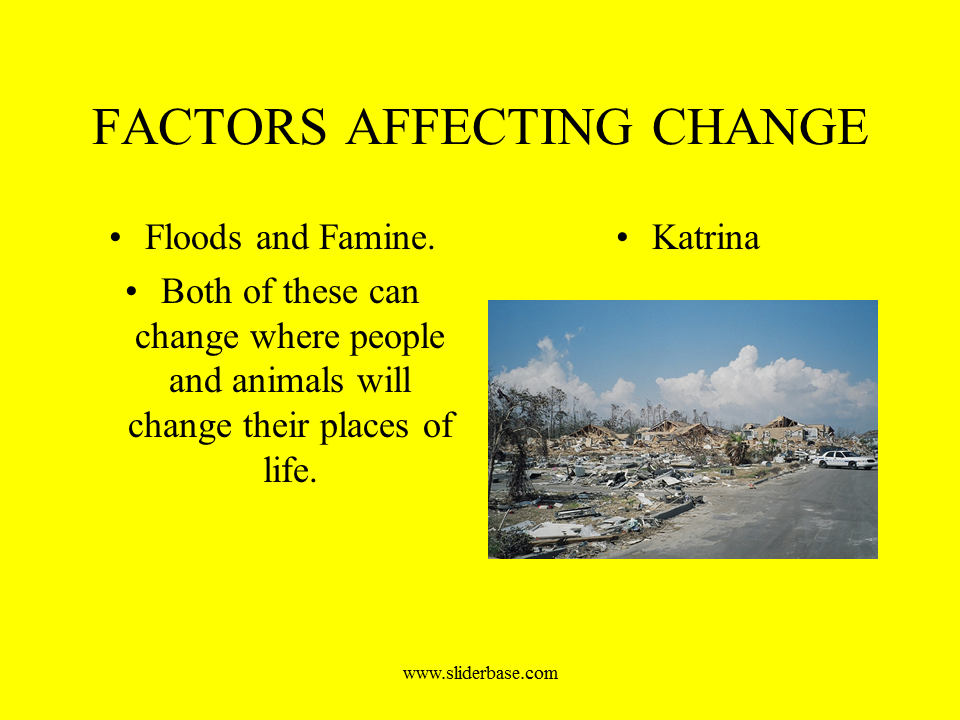 FACTORS AFFECTING CHANGE

• Floods and Famine.

• Both of these can change where people and animals will change their places of life.

• Katrina

www.sliderbase.com